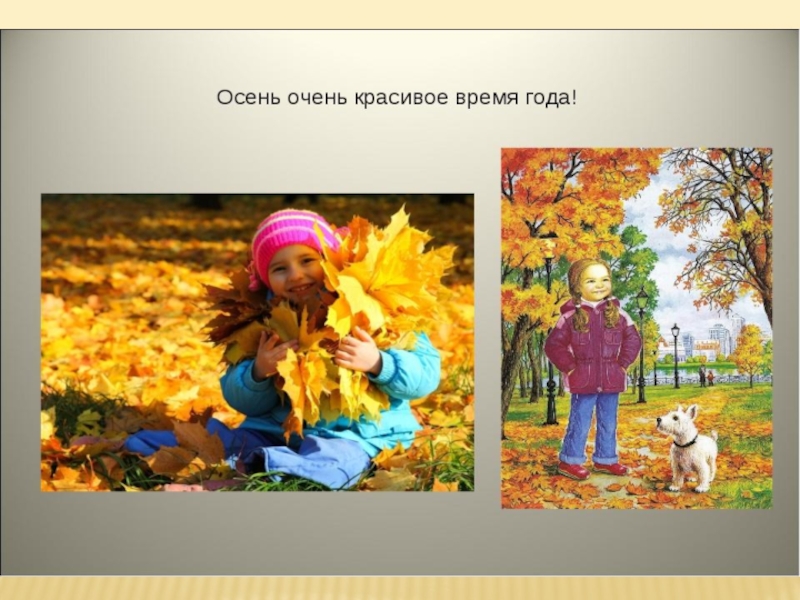 Осень очень красивое время года!